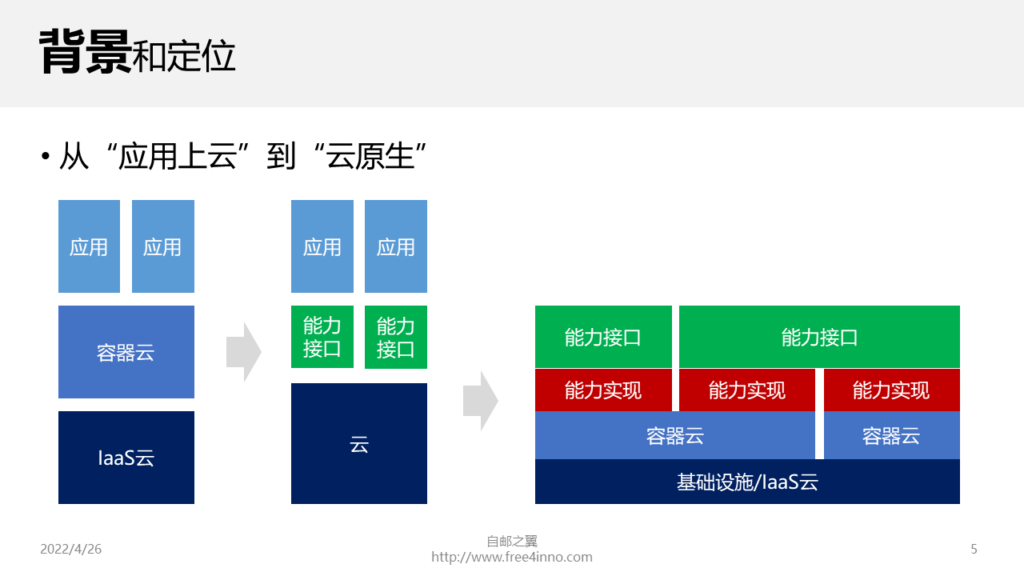 背景和定位

• 从“应用上云”到“云原生”

应用
应用
容器云
IaaS云

应用
应用
能力接口
能力接口
云

能力接口
能力接口
能力实现
能力实现
能力实现
容器云
容器云
基础设施/IaaS云

2022/4/26

自邮之翼
http://www.free4inno.com

5